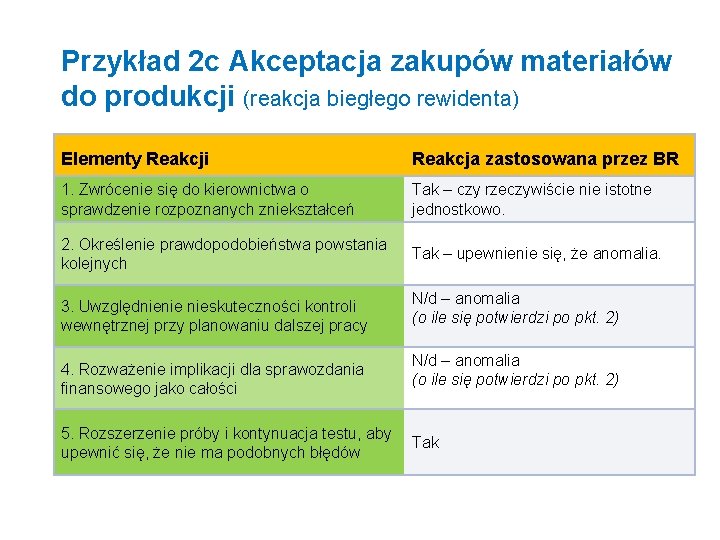 Przykład 2c Akceptacja zakupów materiałów do produkcji (reakcja biegłego rewidenta)

| Elementy Reakcji | Reakcja zastosowana przez BR |
|---|---|
| 1. Zwrócenie się do kierownictwa o sprawdzenie rozpoznanych zniekształceń | Tak – czy rzeczywiście nie istotne jednostkowo. |
| 2. Określenie prawdopodobieństwa powstania kolejnych | Tak – upewnienie się, że anomalia. |
| 3. Uwzględnienie nieskuteczności kontroli wewnętrznej przy planowaniu dalszej pracy | N/d – anomalia (o ile się potwierdzi po pkt. 2) |
| 4. Rozważenie implikacji dla sprawozdania finansowego jako całości | N/d – anomalia (o ile się potwierdzi po pkt. 2) |
| 5. Rozszerzenie próby i kontynuacja testu, aby upewnić się, że nie ma podobnych błędów | Tak |